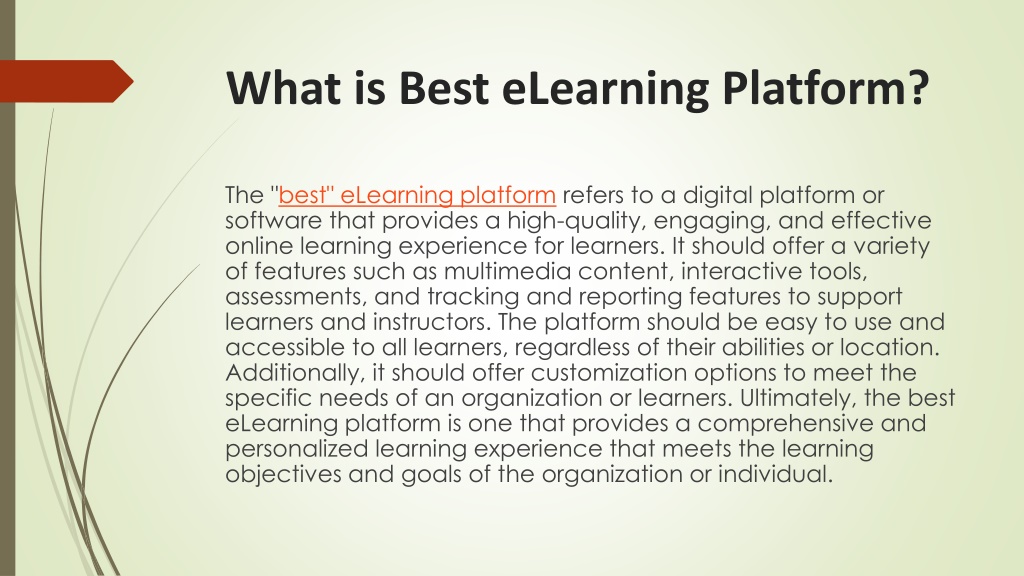 What is Best eLearning Platform?

The "best" eLearning platform refers to a digital platform or software that provides a high-quality, engaging, and effective online learning experience for learners. It should offer a variety of features such as multimedia content, interactive tools, assessments, and tracking and reporting features to support learners and instructors. The platform should be easy to use and accessible to all learners, regardless of their abilities or location. Additionally, it should offer customization options to meet the specific needs of an organization or learners. Ultimately, the best eLearning platform is one that provides a comprehensive and personalized learning experience that meets the learning objectives and goals of the organization or individual.